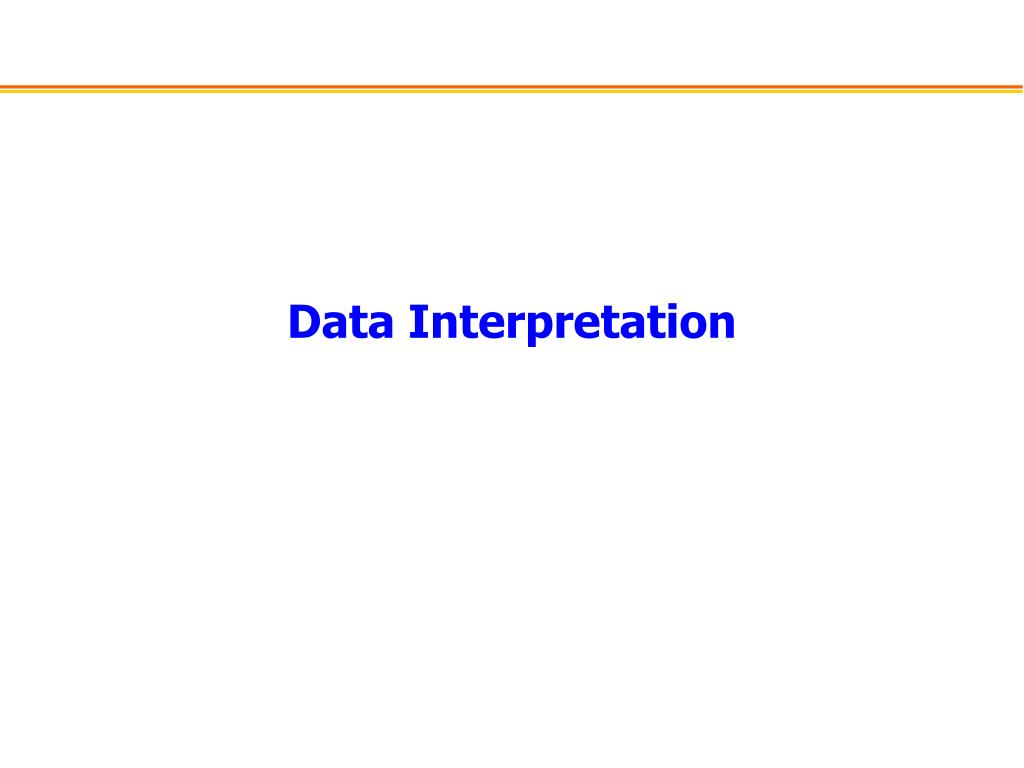 Data Interpretation